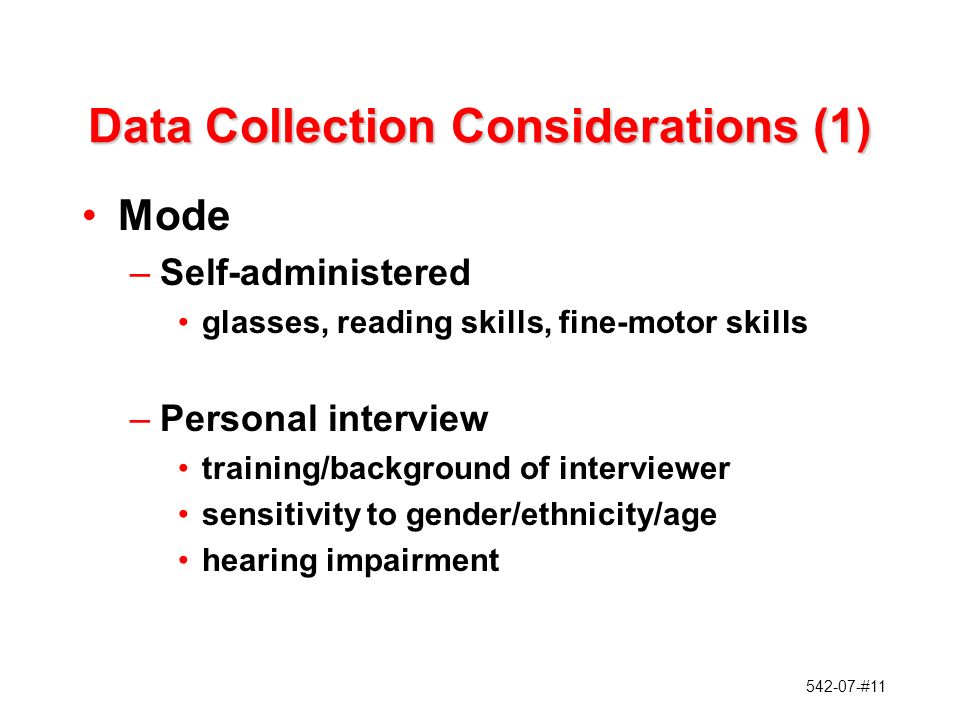 Data Collection Considerations (1)

• Mode
– Self-administered
• glasses, reading skills, fine-motor skills

– Personal interview
• training/background of interviewer
• sensitivity to gender/ethnicity/age
• hearing impairment

542-07-#11